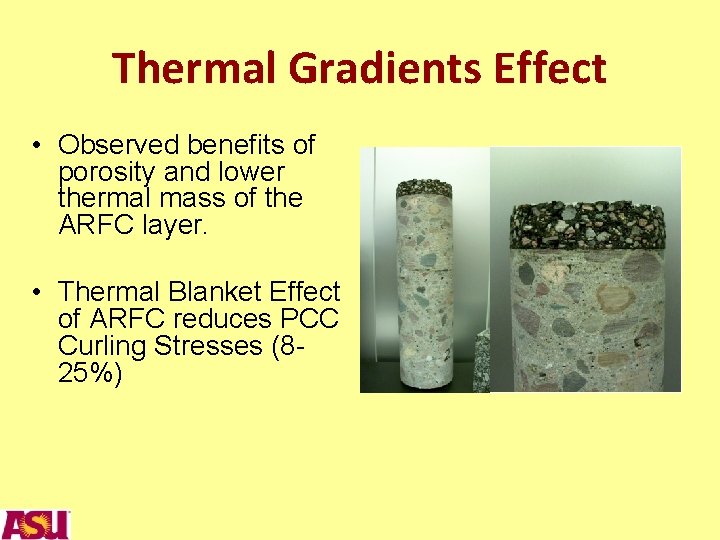 Thermal Gradients Effect

• Observed benefits of porosity and lower thermal mass of the ARFC layer.

• Thermal Blanket Effect of ARFC reduces PCC Curling Stresses (8-25%)

ASU